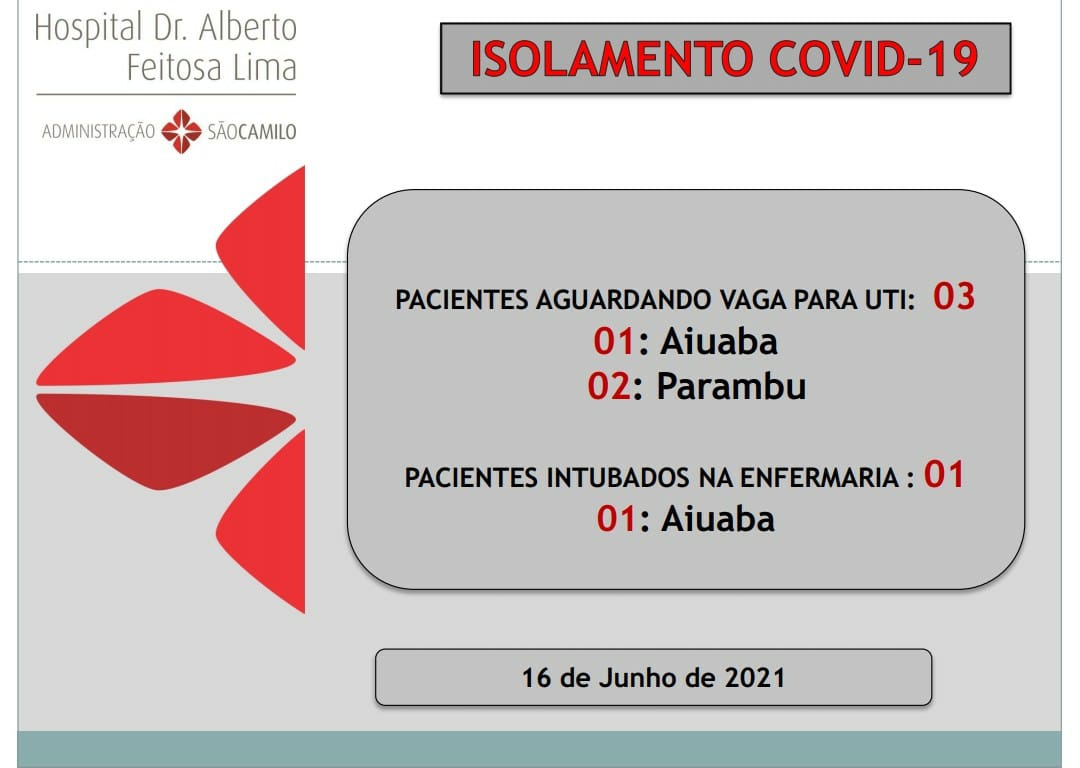 Hospital Dr. Alberto Feitosa Lima

ADMINISTRAÇÃO SÃOCAMILO

ISOLAMENTO COVID-19

PACIENTES AGUARDANDO VAGA PARA UTI: 03
01: Aiuaba
02: Parambu

PACIENTES INTUBADOS NA ENFERMARIA : 01
01: Aiuaba

16 de Junho de 2021